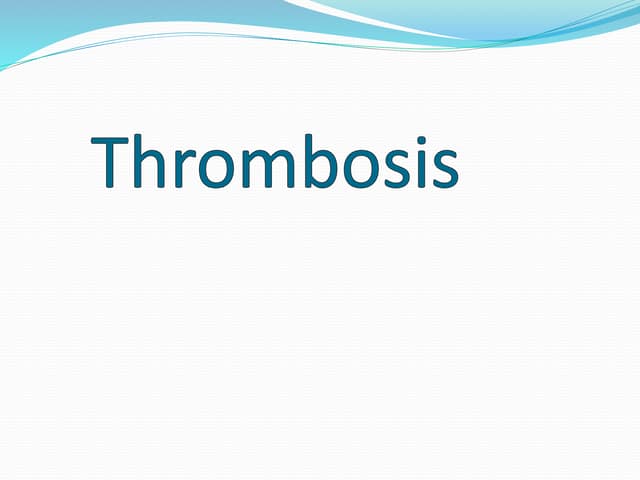 Thrombosis